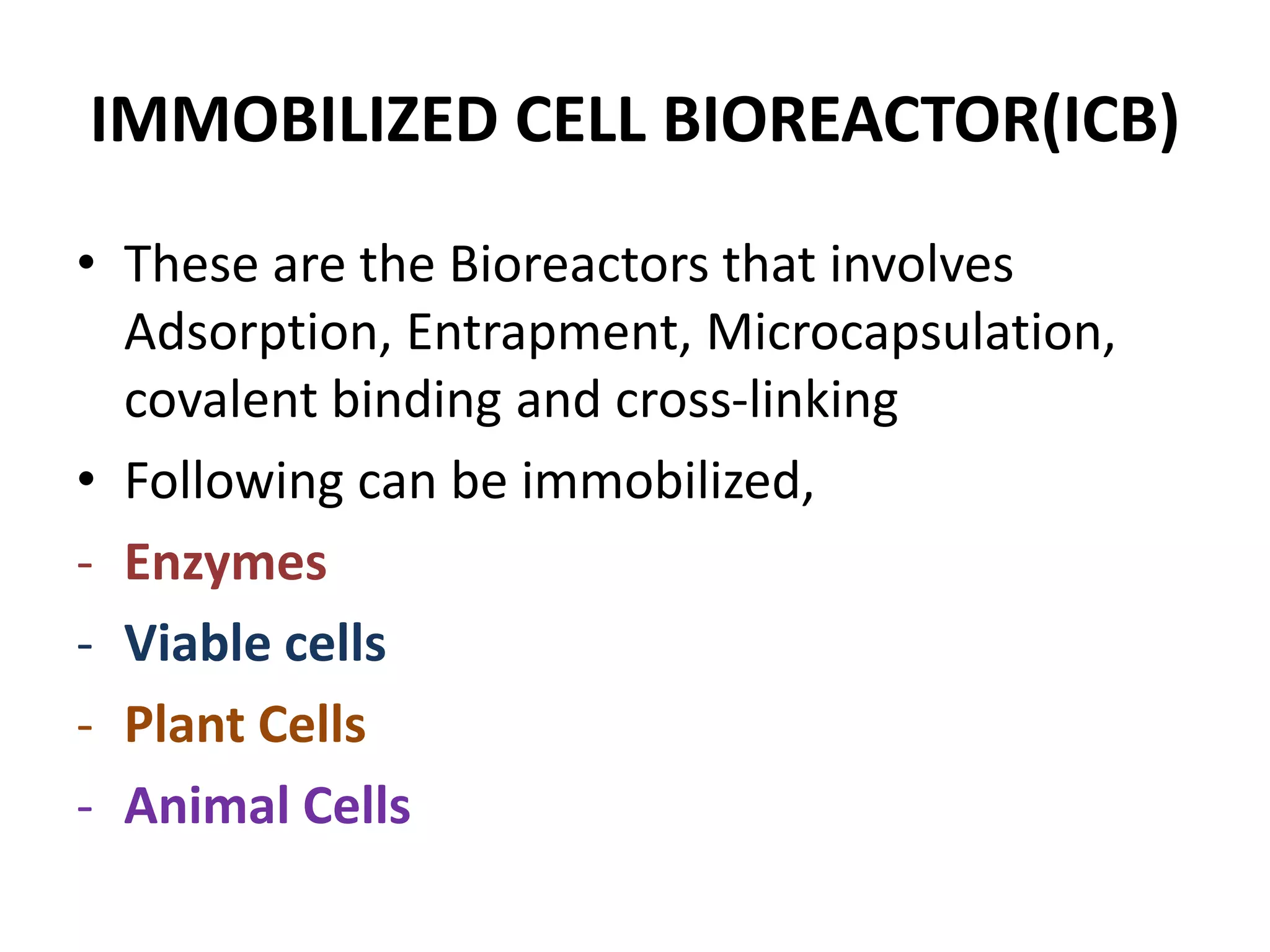 IMMOBILIZED CELL BIOREACTOR(ICB)

• These are the Bioreactors that involves Adsorption, Entrapment, Microcapsulation, covalent binding and cross-linking

• Following can be immobilized,

- Enzymes

- Viable cells

- Plant Cells

- Animal Cells